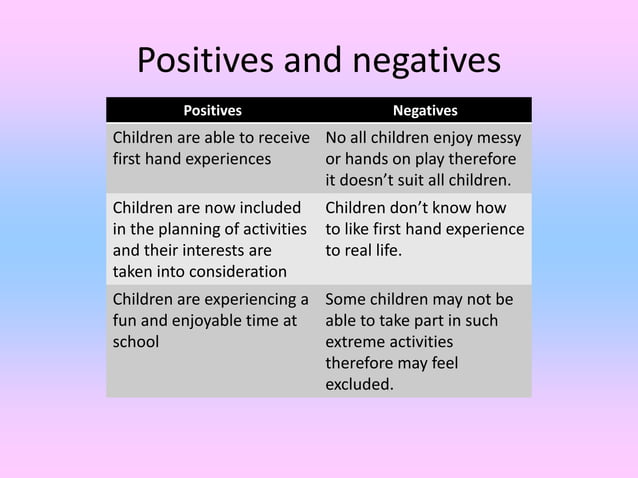 Positives and negatives

| Positives | Negatives |
|---|---|
| Children are able to receive first hand experiences | No all children enjoy messy or hands on play therefore it doesn't suit all children. |
| Children are now included in the planning of activities and their interests are taken into consideration | Children don't know how to like first hand experience to real life. |
| Children are experiencing a fun and enjoyable time at school | Some children may not be able to take part in such extreme activities therefore may feel excluded. |